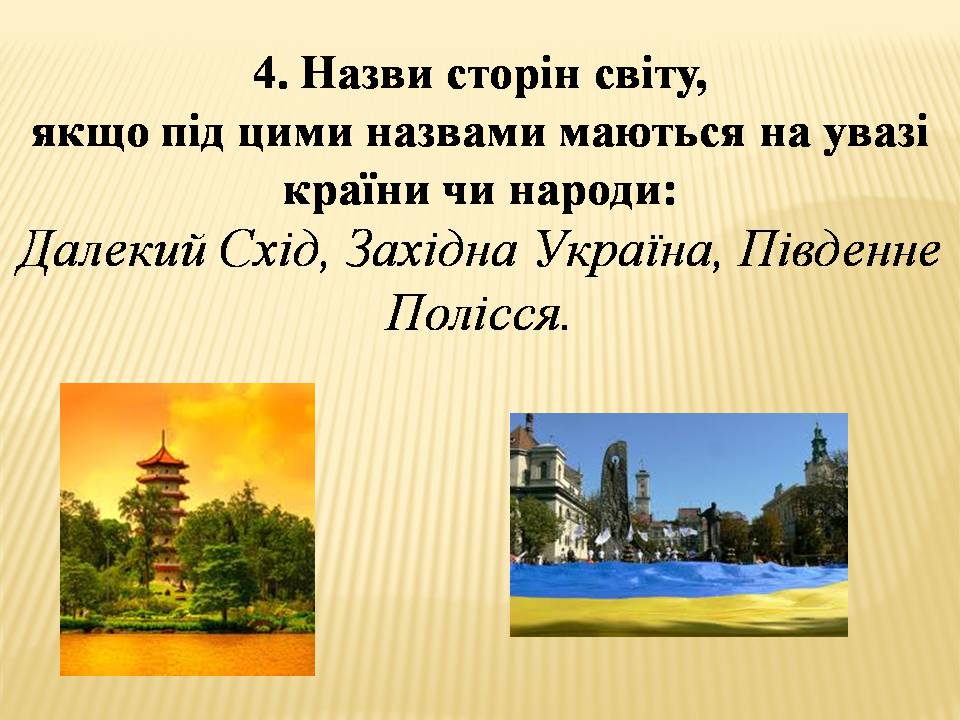 4. Назви сторін світу, якщо під цими назвами маються на увазі країни чи народи:

Далекий Схід, Західна Україна, Південне Полісся.